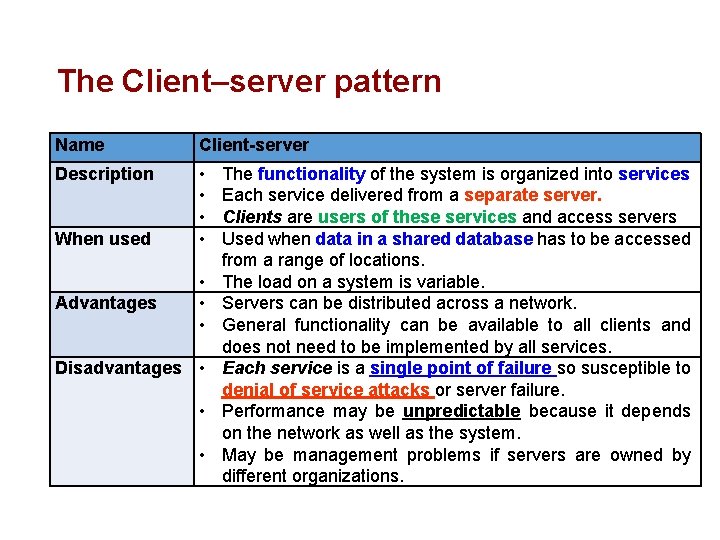 The Client–server pattern

| Name | Client-server |
|---|---|
| Description | • The functionality of the system is organized into services • Each service delivered from a separate server. • Clients are users of these services and access servers |
| When used | • Used when data in a shared database has to be accessed from a range of locations. • The load on a system is variable. |
| Advantages | • Servers can be distributed across a network. • General functionality can be available to all clients and does not need to be implemented by all services. |
| Disadvantages | • Each service is a single point of failure so susceptible to denial of service attacks or server failure. • Performance may be unpredictable because it depends on the network as well as the system. • May be management problems if servers are owned by different organizations. |